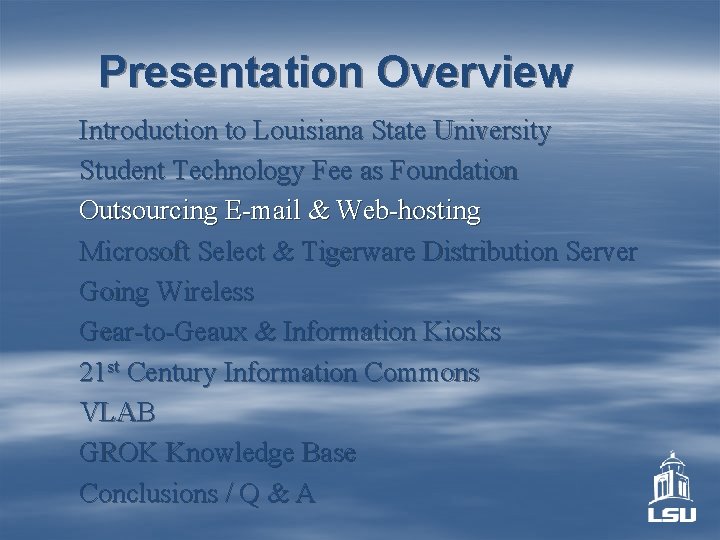 Presentation Overview

Introduction to Louisiana State University

Student Technology Fee as Foundation

Outsourcing E-mail & Web-hosting

Microsoft Select & Tigerware Distribution Server

Going Wireless

Gear-to-Geaux & Information Kiosks

21$^{st}$ Century Information Commons

VLAB

GROK Knowledge Base

Conclusions / Q & A

LSU